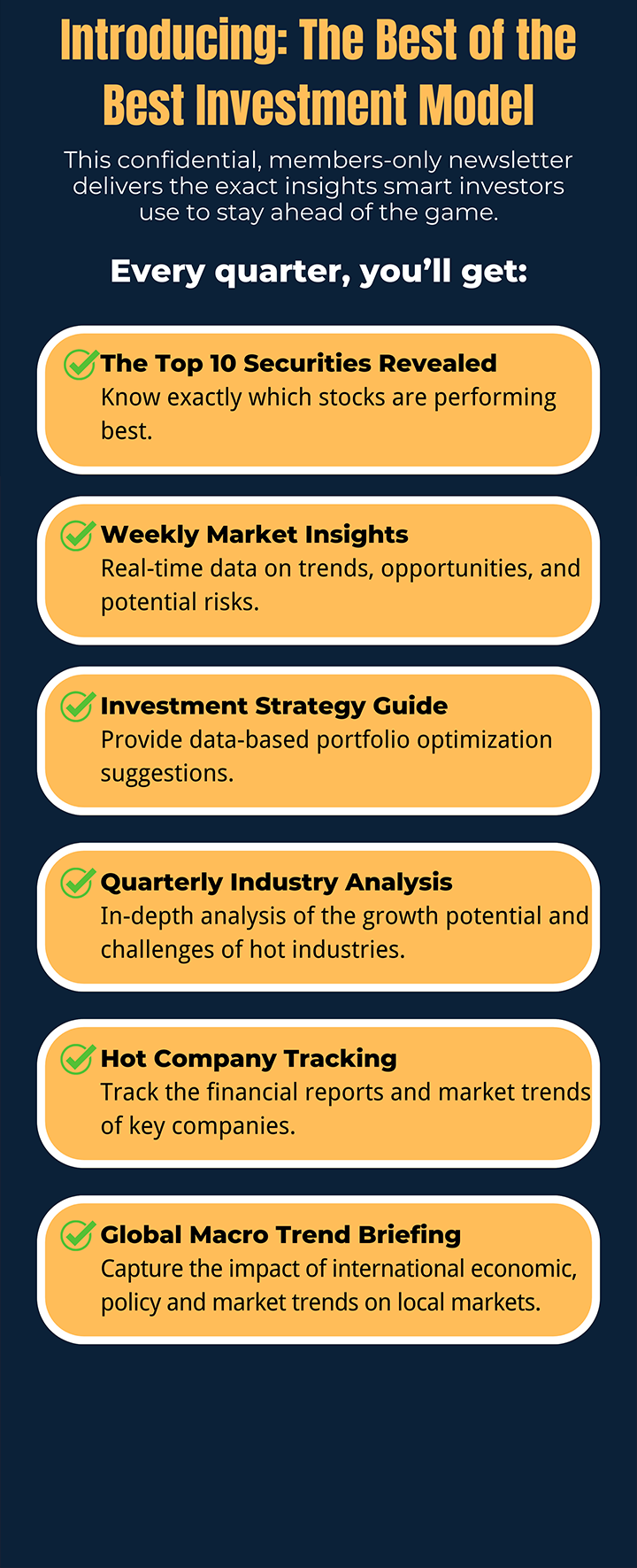 Introducing: The Best of the Best Investment Model

This confidential, members-only newsletter delivers the exact insights smart investors use to stay ahead of the game.

Every quarter, you'll get:

The Top 10 Securities Revealed
Know exactly which stocks are performing best.

Weekly Market Insights
Real-time data on trends, opportunities, and potential risks.

Investment Strategy Guide
Provide data-based portfolio optimization suggestions.

Quarterly Industry Analysis
In-depth analysis of the growth potential and challenges of hot industries.

Hot Company Tracking
Track the financial reports and market trends of key companies.

Global Macro Trend Briefing
Capture the impact of international economic, policy and market trends on local markets.